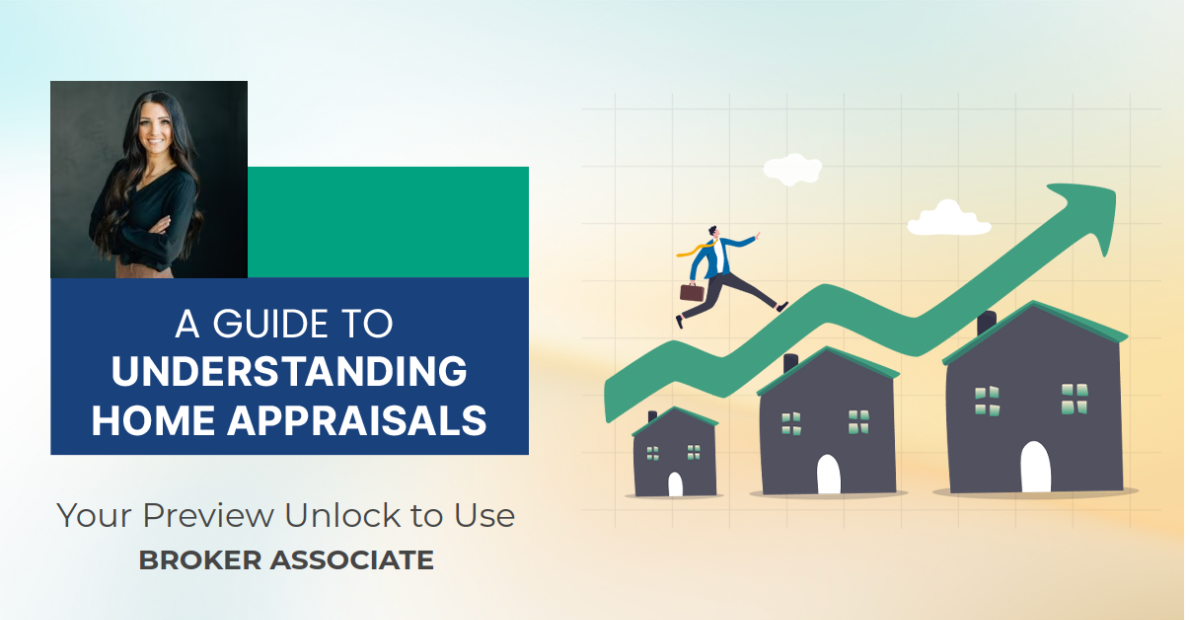 A GUIDE TO
UNDERSTANDING HOME APPRAISALS

Your Preview Unlock to Use
BROKER ASSOCIATE